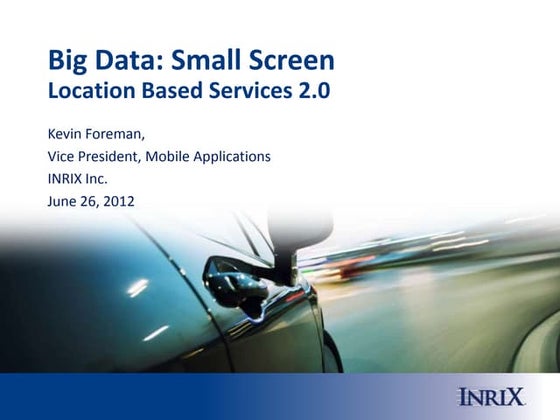 Big Data: Small Screen
Location Based Services 2.0

Kevin Foreman,
Vice President, Mobile Applications
INRIX Inc.
June 26, 2012

INRIX